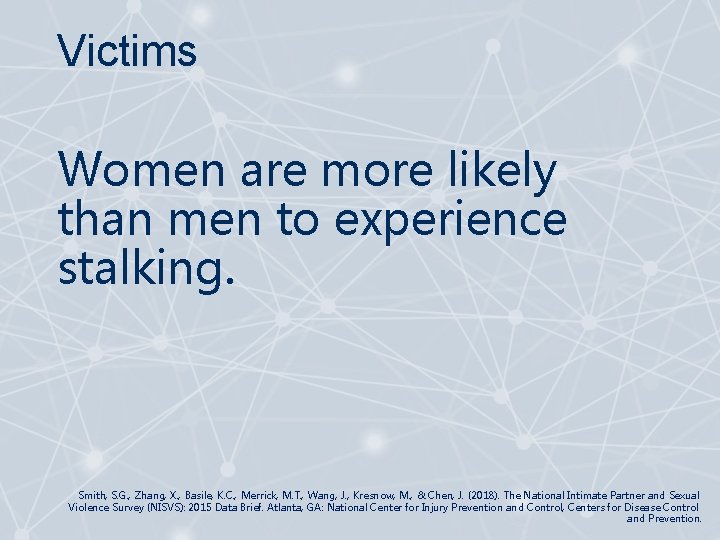 Victims

Women are more likely than men to experience stalking.

Smith, S.G., Zhang, X., Basile, K.C., Merrick, M.T., Wang, J., Kresnow, M., & Chen, J. (2018). The National Intimate Partner and Sexual Violence Survey (NISVS): 2015 Data Brief. Atlanta, GA: National Center for Injury Prevention and Control, Centers for Disease Control and Prevention.